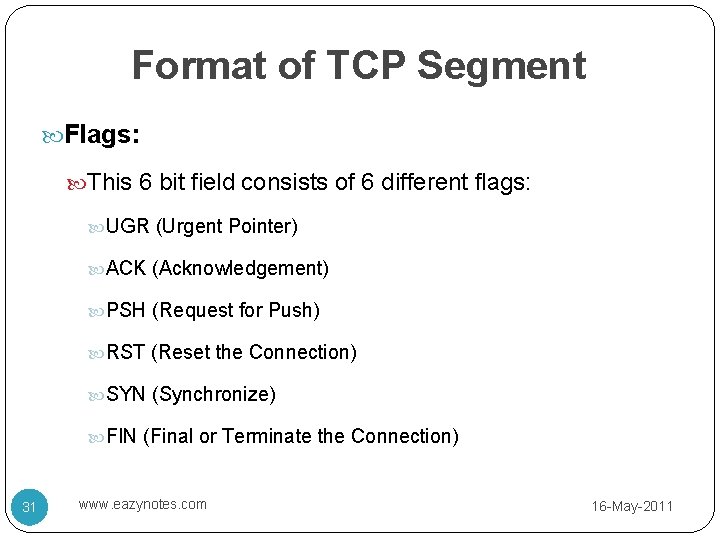 Format of TCP Segment

Flags:

This 6 bit field consists of 6 different flags:

UGR (Urgent Pointer)

ACK (Acknowledgement)

PSH (Request for Push)

RST (Reset the Connection)

SYN (Synchronize)

FIN (Final or Terminate the Connection)

31 www.eazynotes.com 16-May-2011